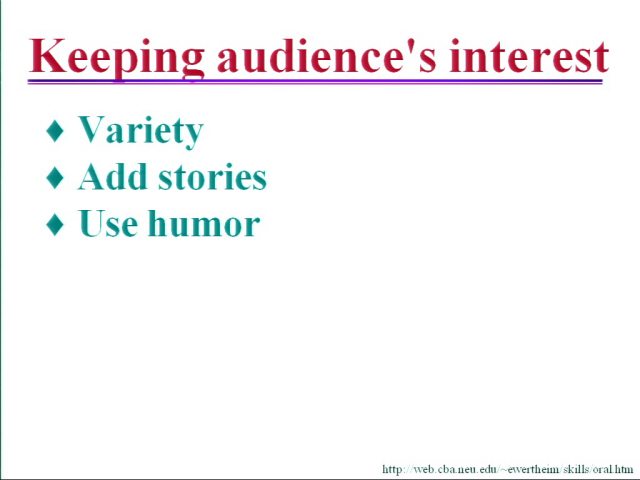 Keeping audience's interest

♦ Variety
♦ Add stories
♦ Use humor

http://web.cba.neu.edu/~ewertheim/skills/oral.htm